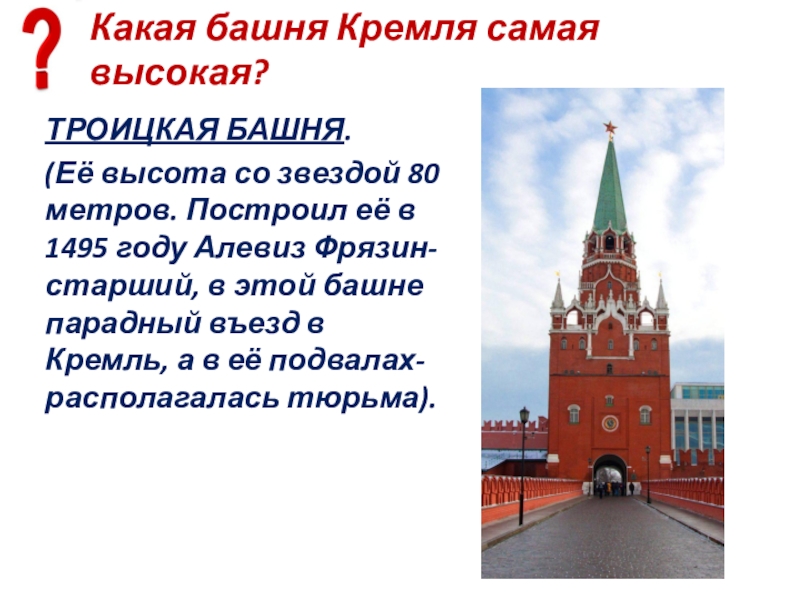 ?
Какая башня Кремля самая высокая?

ТРОИЦКАЯ БАШНЯ.

(Её высота со звездой 80 метров. Построил её в 1495 году Алевиз Фрязин-старший, в этой башне парадный въезд в Кремль, а в её подвалах-располагалась тюрьма).